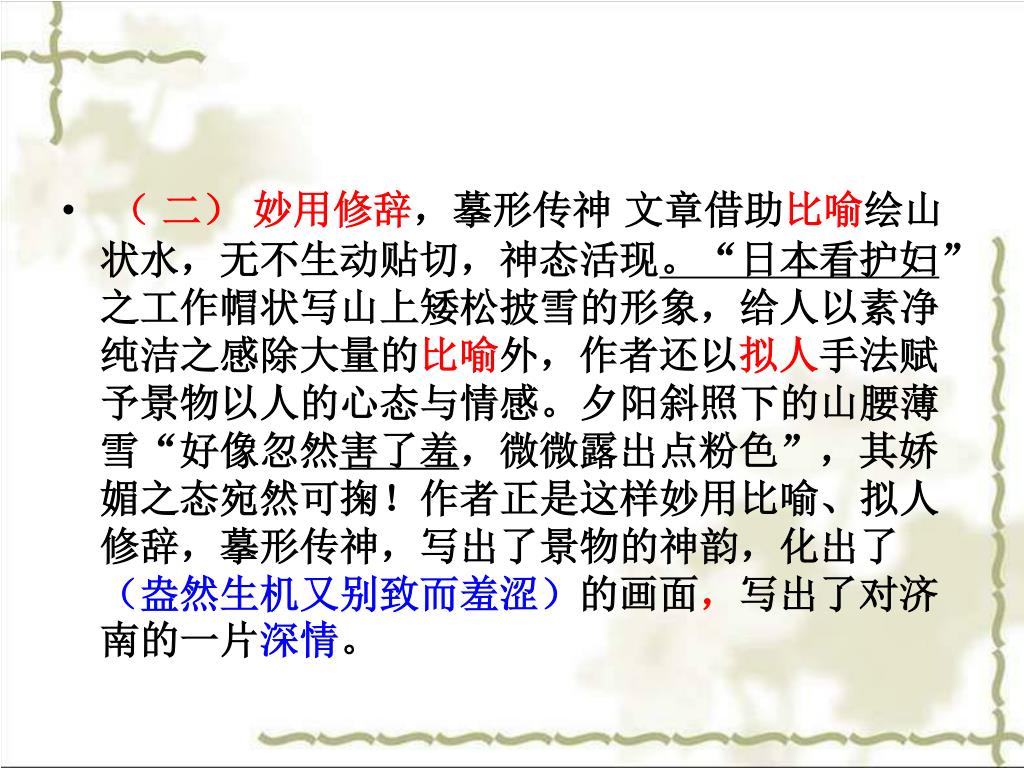 • （二） 妙用修辞，摹形传神 文章借助比喻绘山状水，无不生动贴切，神态活现。“日本看护妇”之工作帽状写山上矮松披雪的形象，给人以素净纯洁之感除大量的比喻外，作者还以拟人手法赋予景物以人的心态与情感。夕阳斜照下的山腰薄雪“好像忽然害了羞，微微露出点粉色”，其娇媚之态宛然可掬！作者正是这样妙用比喻、拟人修辞，摹形传神，写出了景物的神韵，化出了（盎然生机又别致而羞涩）的画面，写出了对济南的一片深情。